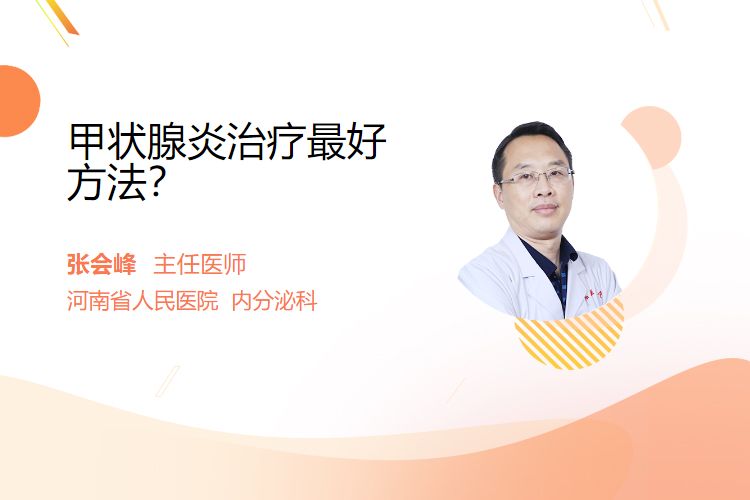 甲状腺炎治疗最好方法?

张会峰 主任医师
河南省人民医院 内分泌科